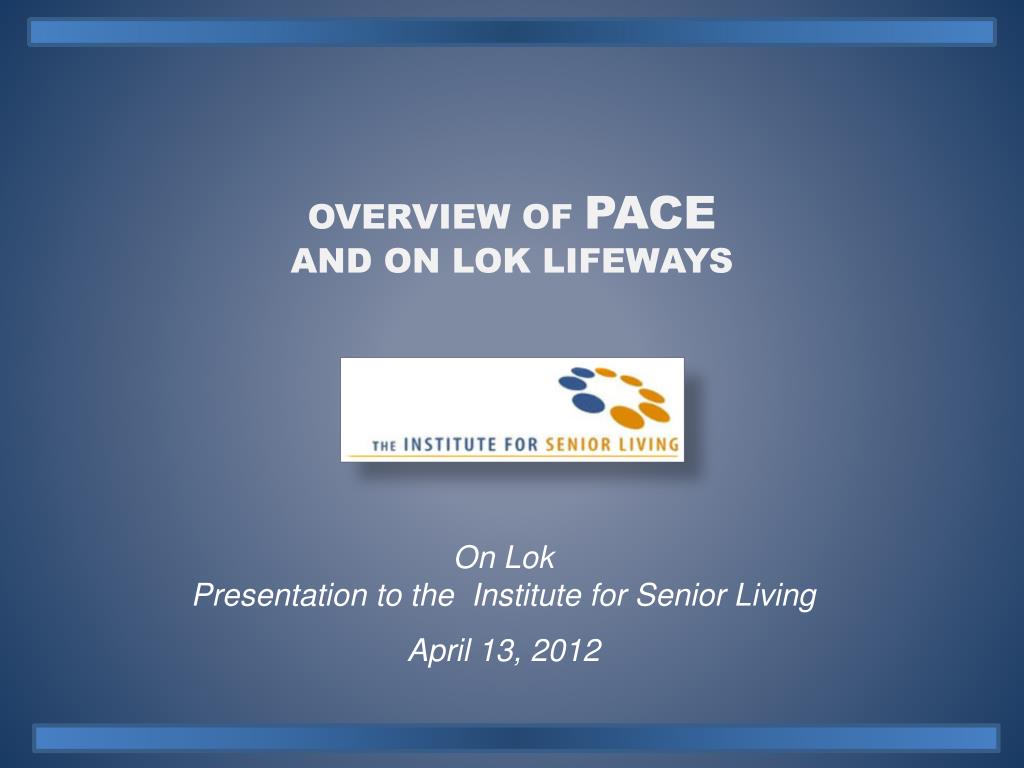 OVERVIEW OF PACE
AND ON LOK LIFEWAYS

THE INSTITUTE FOR SENIOR LIVING

On Lok
Presentation to the Institute for Senior Living

April 13, 2012